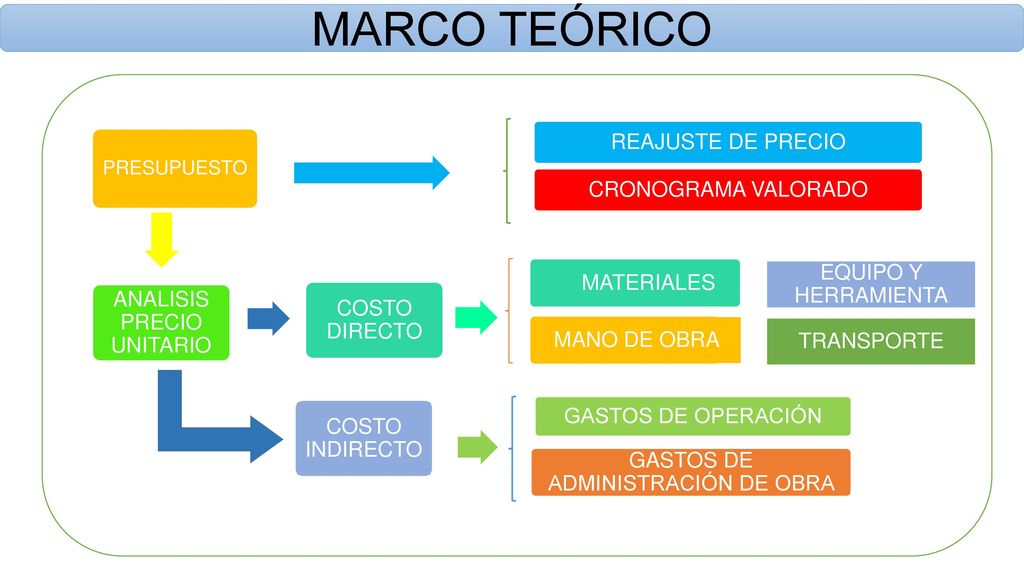 MARCO TEÓRICO

PRESUPUESTO

REAJUSTE DE PRECIO

CRONOGRAMA VALORADO

ANALISIS PRECIO UNITARIO

COSTO DIRECTO

MATERIALES

EQUIPO Y HERRAMIENTA

MANO DE OBRA

TRANSPORTE

COSTO INDIRECTO

GASTOS DE OPERACIÓN

GASTOS DE ADMINISTRACIÓN DE OBRA